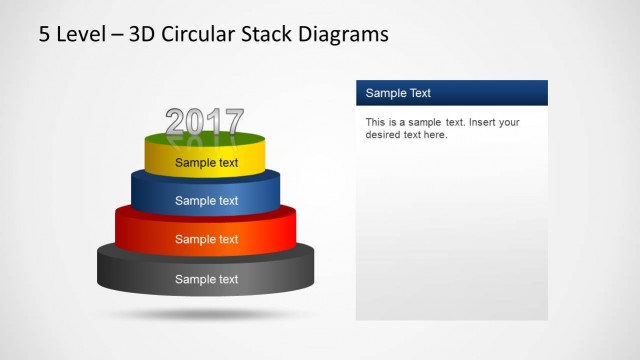 5 Level – 3D Circular Stack Diagrams

2017

Sample text

Sample text

Sample text

Sample text

Sample Text

This is a sample text. Insert your desired text here.